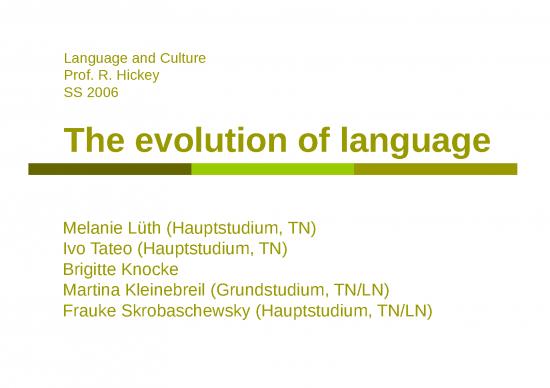 Language and Culture
Prof. R. Hickey
SS 2006

The evolution of language

Melanie Lüth (Hauptstudium, TN)
Ivo Tateo (Hauptstudium, TN)
Brigitte Knocke
Martina Kleinebreil (Grundstudium, TN/LN)
Frauke Skrobaschewsky (Hauptstudium, TN/LN)